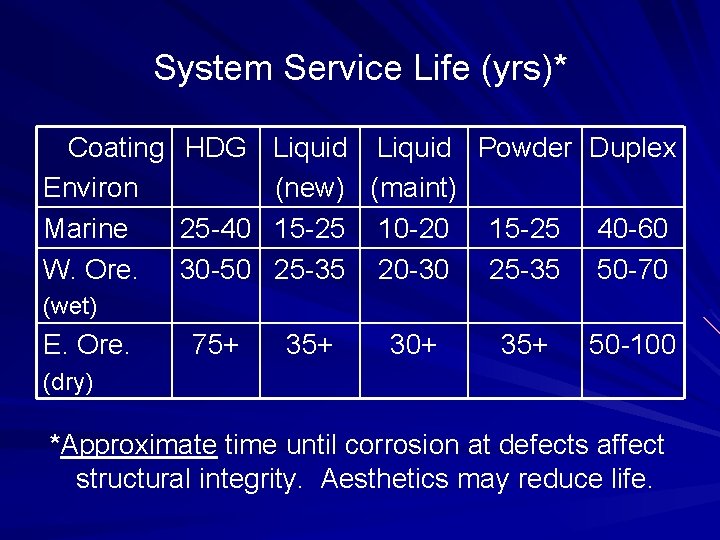 System Service Life (yrs)*

| Coating Environ | HDG | Liquid (new) | Liquid (maint) | Powder | Duplex |
|---|---|---|---|---|---|
| Marine | 25-40 | 15-25 | 10-20 | 15-25 | 40-60 |
| W. Ore. (wet) | 30-50 | 25-35 | 20-30 | 25-35 | 50-70 |
| E. Ore. (dry) | 75+ | 35+ | 30+ | 35+ | 50-100 |

*Approximate time until corrosion at defects affect structural integrity. Aesthetics may reduce life.